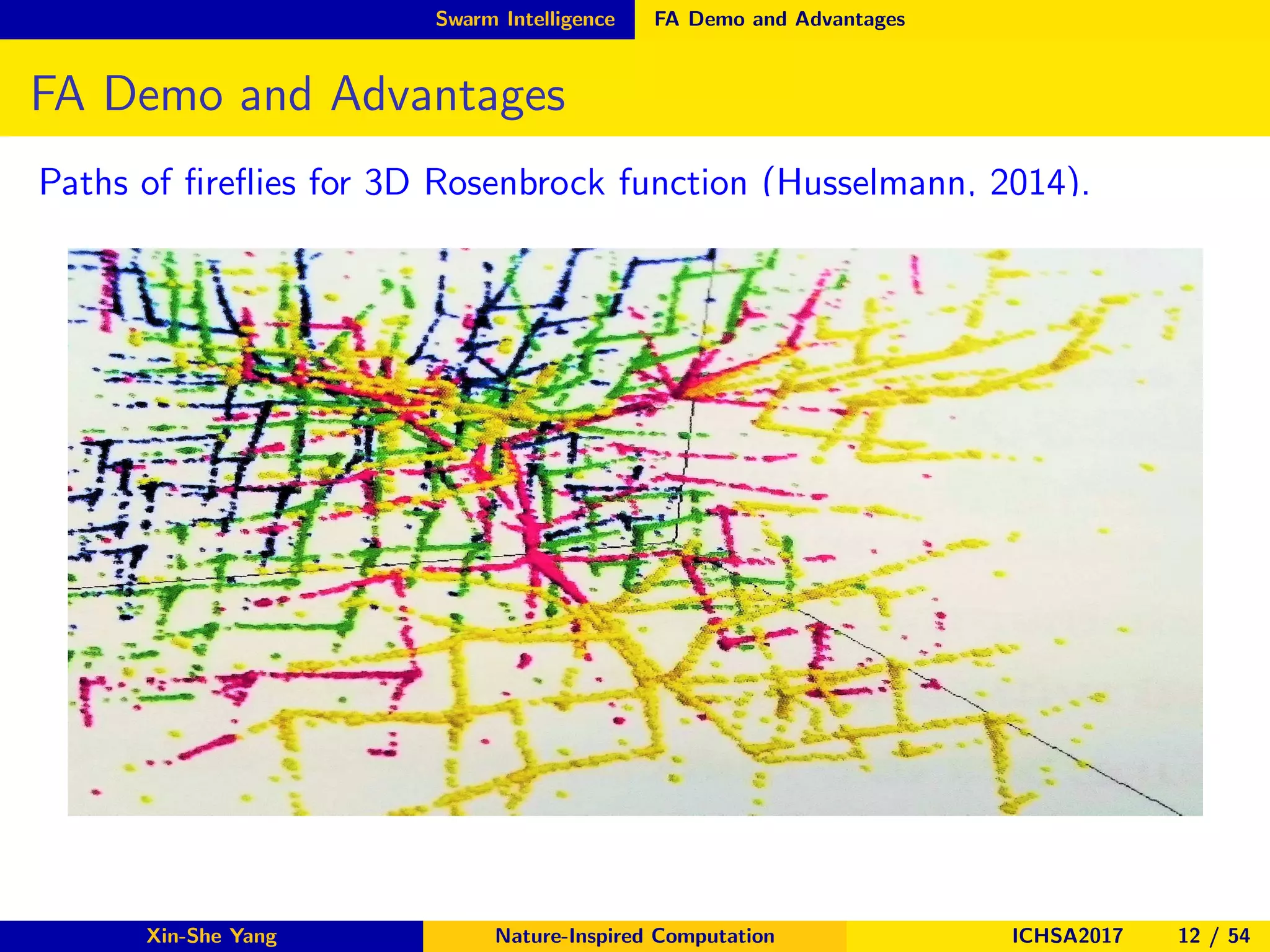 Swarm Intelligence FA Demo and Advantages

FA Demo and Advantages

Paths of fireflies for 3D Rosenbrock function (Husselmann, 2014).

Xin-She Yang Nature-Inspired Computation ICHSA2017 12 / 54